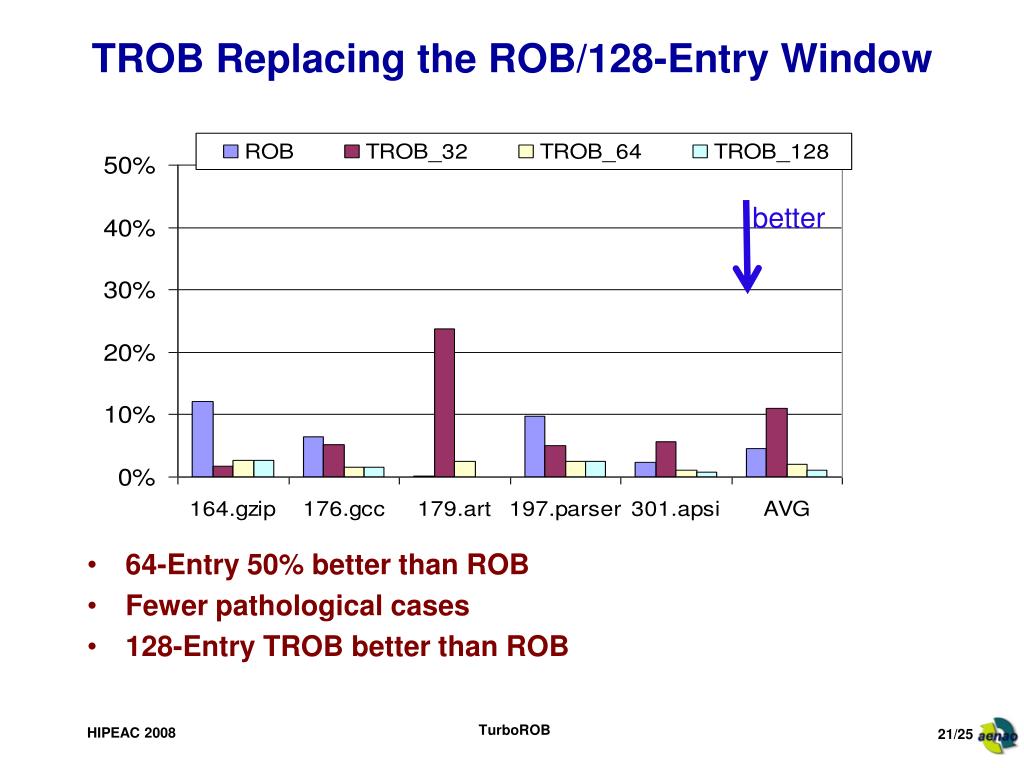 TROB Replacing the ROB/128-Entry Window

ROB TROB_32 TROB_64 TROB_128

50%
40%
30%
20%
10%
0%

better

164.gzip 176.gcc 179.art 197.parser 301.apsi AVG

• 64-Entry 50% better than ROB
• Fewer pathological cases
• 128-Entry TROB better than ROB

HIPEAC 2008

TurboROB

21/25 aenao